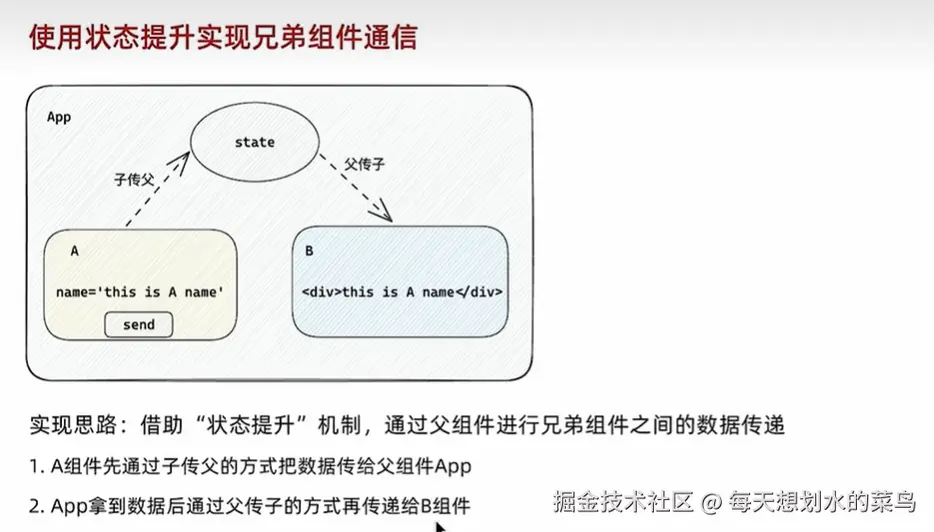 使用状态提升实现兄弟组件通信

App

state

子传父

父传子

A

name='this is A name'

send

B

<div>this is A name</div>

实现思路：借助“状态提升”机制，通过父组件进行兄弟组件之间的数据传递

1. A组件先通过子传父的方式把数据传给父组件App

2. App拿到数据后通过父传子的方式再传递给B组件

掘金技术社区 @ 每天想划水的菜鸟